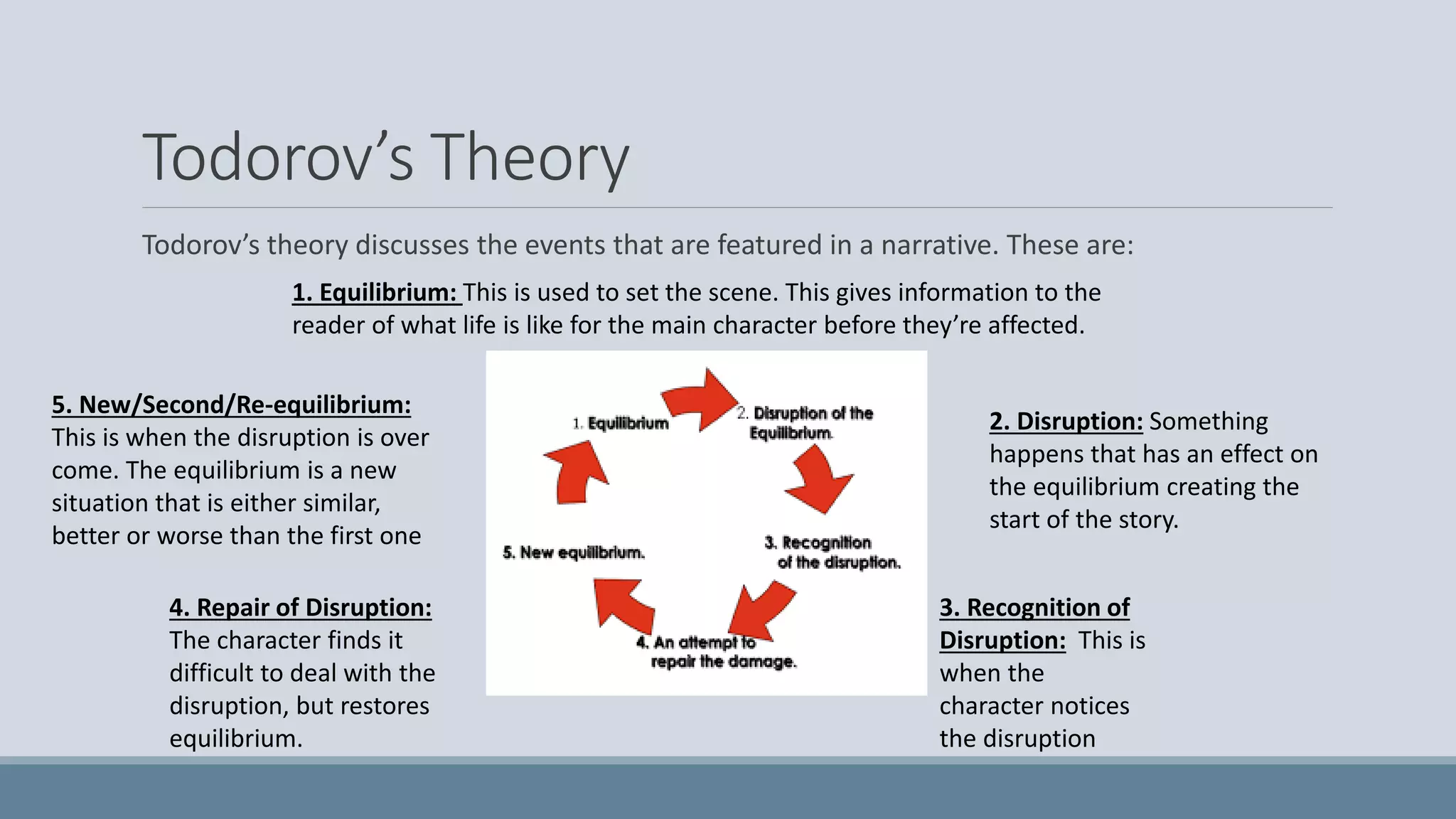 Todorov’s Theory

Todorov’s theory discusses the events that are featured in a narrative. These are:

1. Equilibrium: This is used to set the scene. This gives information to the reader of what life is like for the main character before they’re affected.

5. New/Second/Re-equilibrium: This is when the disruption is over come. The equilibrium is a new situation that is either similar, better or worse than the first one

1. Equilibrium

2. Disruption of the Equilibrium

3. Recognition of the disruption.

4. An attempt to repair the damage.

5. New equilibrium.

2. Disruption: Something happens that has an effect on the equilibrium creating the start of the story.

4. Repair of Disruption: The character finds it difficult to deal with the disruption, but restores equilibrium.

3. Recognition of Disruption: This is when the character notices the disruption